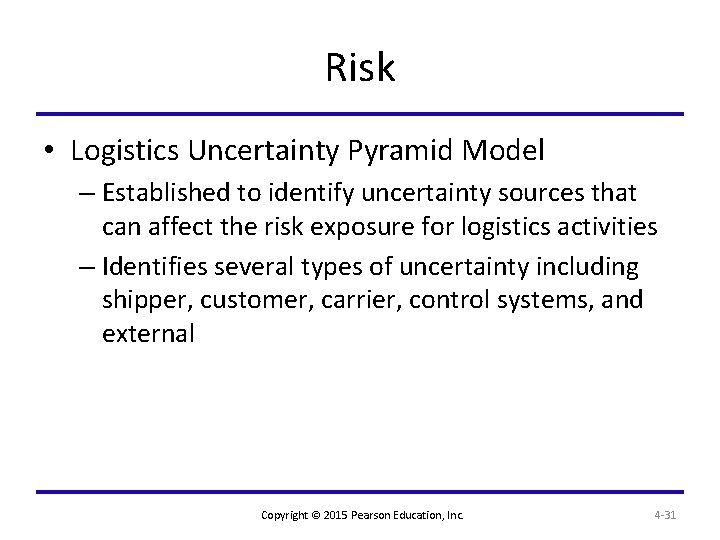 Risk

• Logistics Uncertainty Pyramid Model
– Established to identify uncertainty sources that can affect the risk exposure for logistics activities
– Identifies several types of uncertainty including shipper, customer, carrier, control systems, and external

Copyright © 2015 Pearson Education, Inc.

4-31